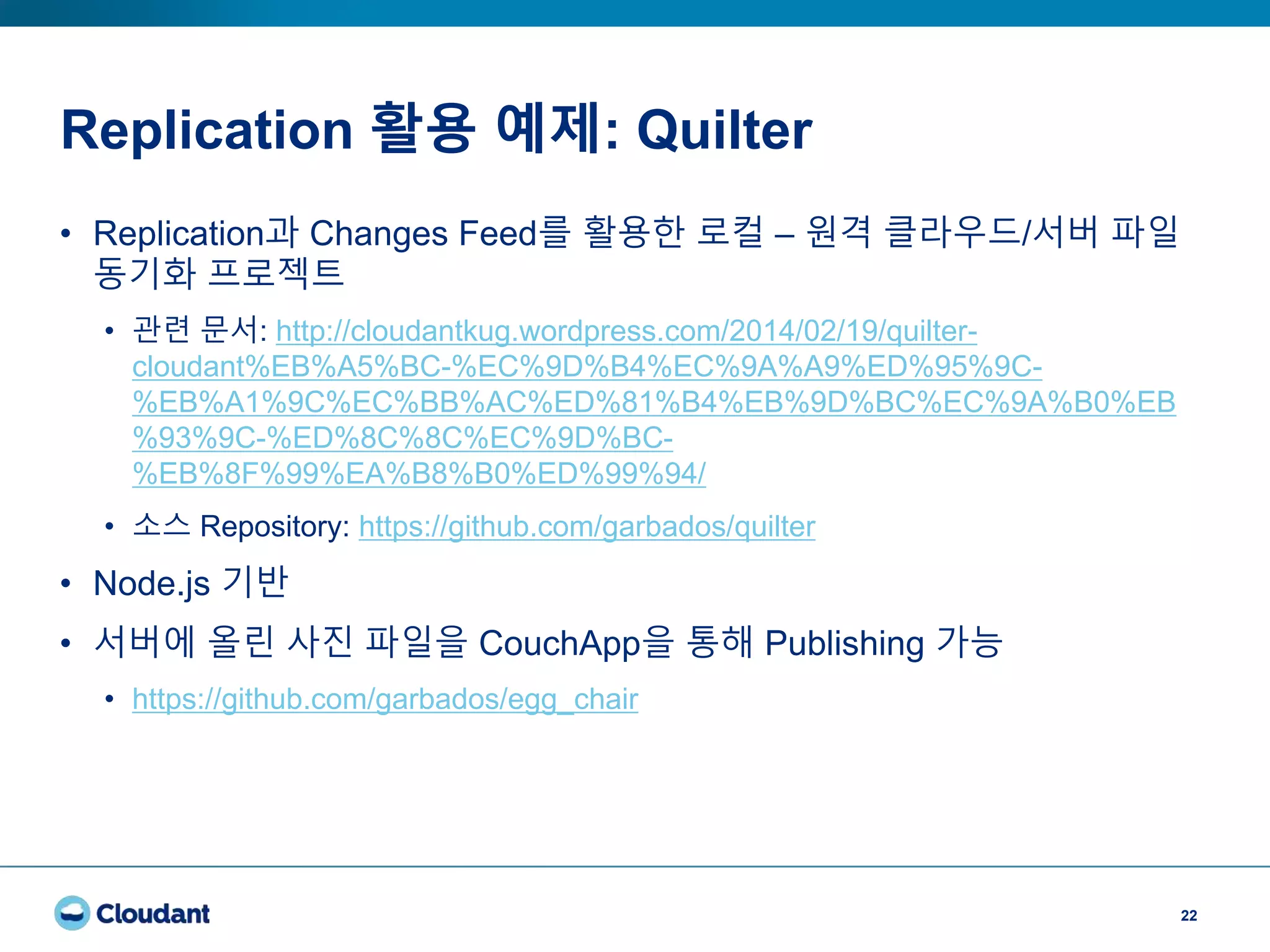 Replication 활용 예제: Quilter

• Replication과 Changes Feed를 활용한 로컬 – 원격 클라우드/서버 파일 동기화 프로젝트

• 관련 문서: http://cloudantkug.wordpress.com/2014/02/19/quilter-cloudant%EB%A5%BC-%EC%9D%B4%EC%9A%A9%ED%95%9C-%EB%A1%9C%EC%BB%AC%ED%81%B4%EB%9D%BC%EC%9A%B0%EB%93%9C-%ED%8C%8C%EC%9D%BC-%EB%8F%99%EA%B8%B0%ED%99%94/

• 소스 Repository: https://github.com/garbados/quilter

• Node.js 기반

• 서버에 올린 사진 파일을 CouchApp을 통해 Publishing 가능

• https://github.com/garbados/egg_chair

Cloudant

22